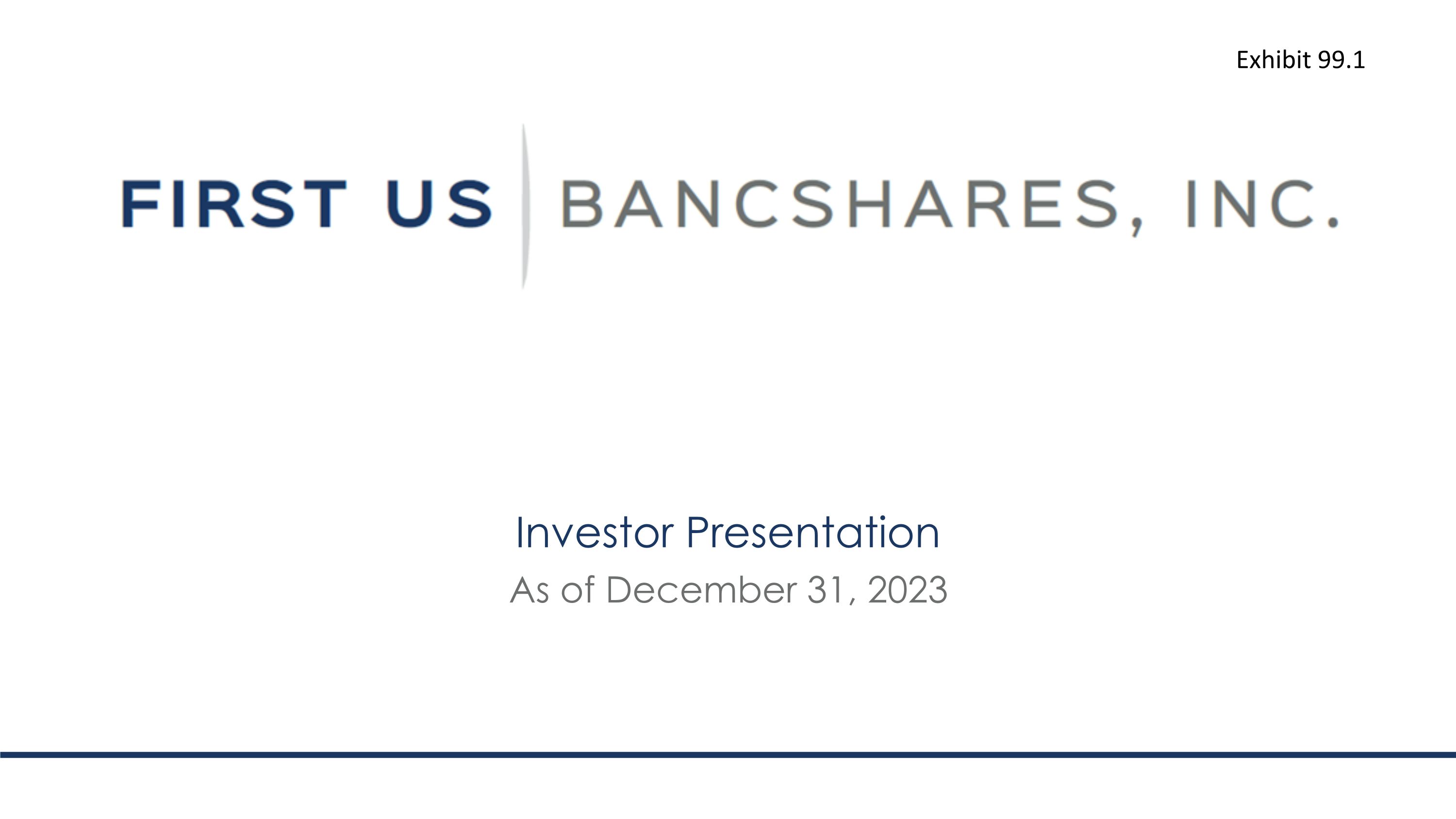 Exhibit 99.1

FIRST US BANCSHARES, INC.

Investor Presentation
As of December 31, 2023